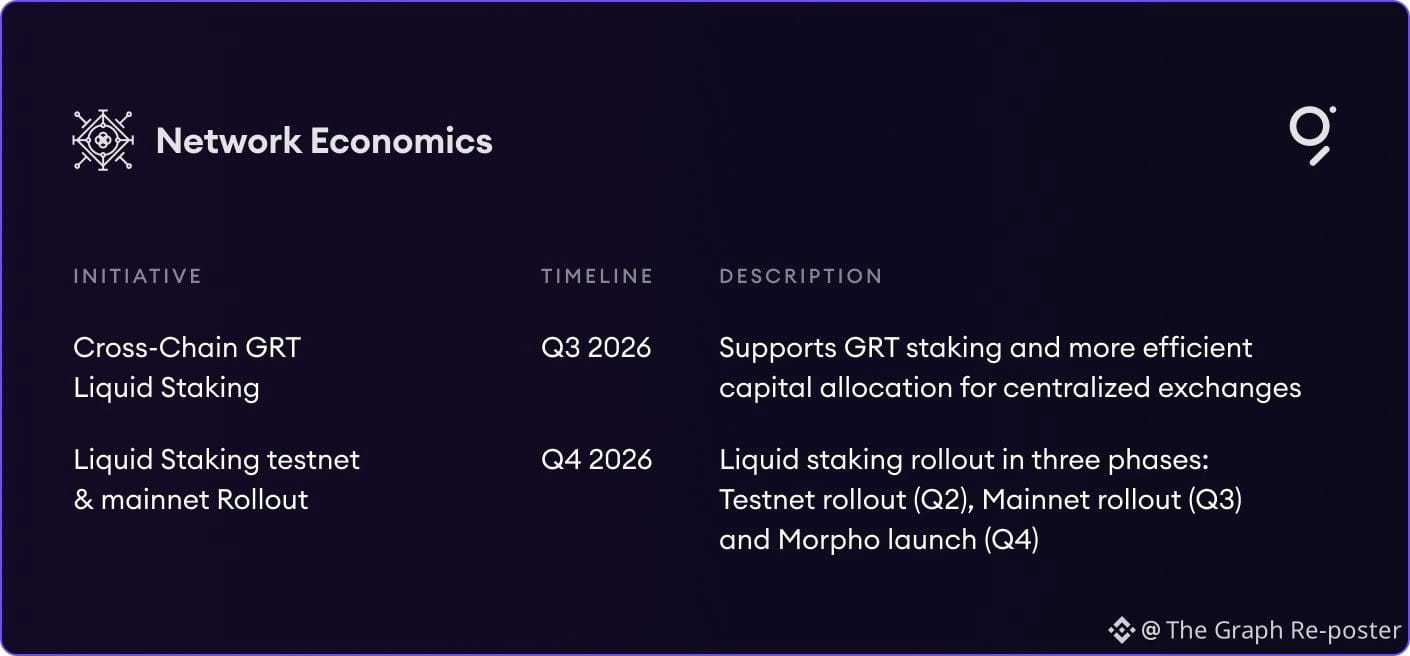 Network Economics

| INITIATIVE | TIMELINE | DESCRIPTION |
|---|---|---|
| Cross-Chain GRT Liquid Staking | Q3 2026 | Supports GRT staking and more efficient capital allocation for centralized exchanges |
| Liquid Staking testnet & mainnet Rollout | Q4 2026 | Liquid staking rollout in three phases: Testnet rollout (Q2), Mainnet rollout (Q3) and Morpho launch (Q4) |

@ The Graph Re-poster